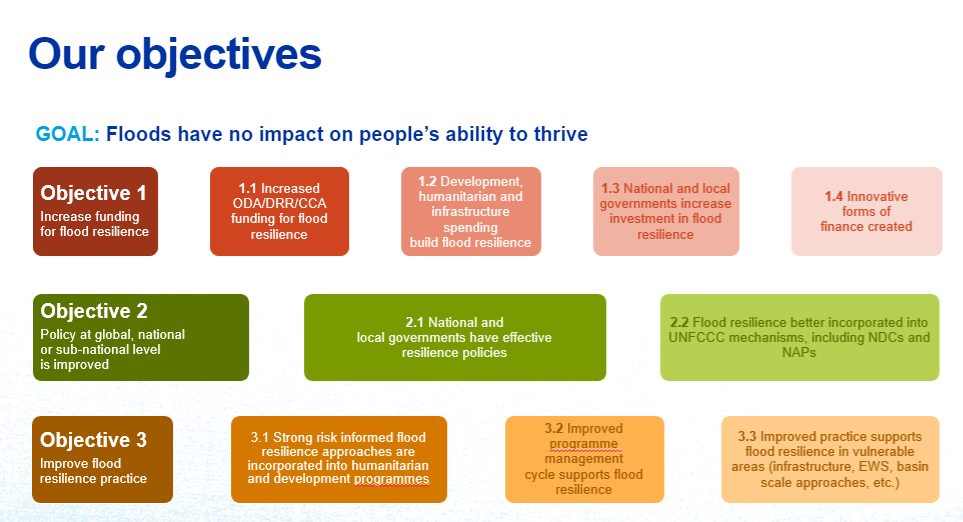 Our objectives

GOAL: Floods have no impact on people's ability to thrive

Objective 1
Increase funding for flood resilience

1.1 Increased ODA/DRR/CCA funding for flood resilience

1.2 Development, humanitarian and infrastructure spending build flood resilience

1.3 National and local governments increase investment in flood resilience

1.4 Innovative forms of finance created

Objective 2
Policy at global, national or sub-national level is improved

2.1 National and local governments have effective resilience policies

2.2 Flood resilience better incorporated into UNFCCC mechanisms, including NDCs and NAPs

Objective 3
Improve flood resilience practice

3.1 Strong risk informed flood resilience approaches are incorporated into humanitarian and development programmes

3.2 Improved programme management cycle supports flood resilience

3.3 Improved practice supports flood resilience in vulnerable areas (infrastructure, EWS, basin scale approaches, etc.)